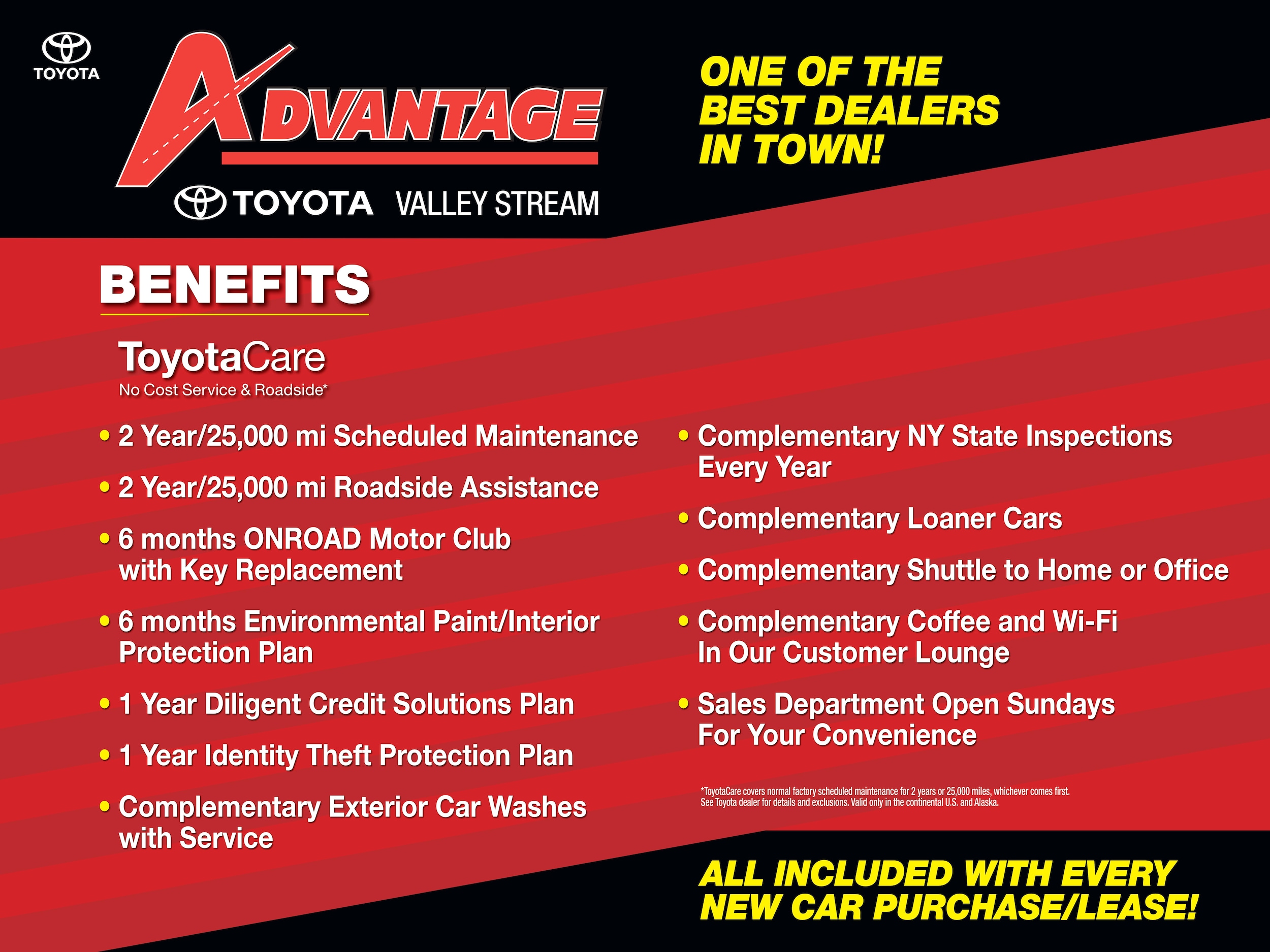 TOYOTA

ADVANTAGE

TOYOTA VALLEY STREAM

ONE OF THE BEST DEALERS IN TOWN!

BENEFITS

ToyotaCare
No Cost Service & Roadside*

• 2 Year/25,000 mi Scheduled Maintenance
• 2 Year/25,000 mi Roadside Assistance
• 6 months ONROAD Motor Club with Key Replacement
• 6 months Environmental Paint/Interior Protection Plan
• 1 Year Diligent Credit Solutions Plan
• 1 Year Identity Theft Protection Plan
• Complementary Exterior Car Washes with Service

• Complementary NY State Inspections Every Year
• Complementary Loaner Cars
• Complementary Shuttle to Home or Office
• Complementary Coffee and Wi-Fi In Our Customer Lounge
• Sales Department Open Sundays For Your Convenience

*ToyotaCare covers normal factory scheduled maintenance for 2 years or 25,000 miles, whichever comes first. See Toyota dealer for details and exclusions. Valid only in the continental U.S. and Alaska.

ALL INCLUDED WITH EVERY NEW CAR PURCHASE/LEASE!